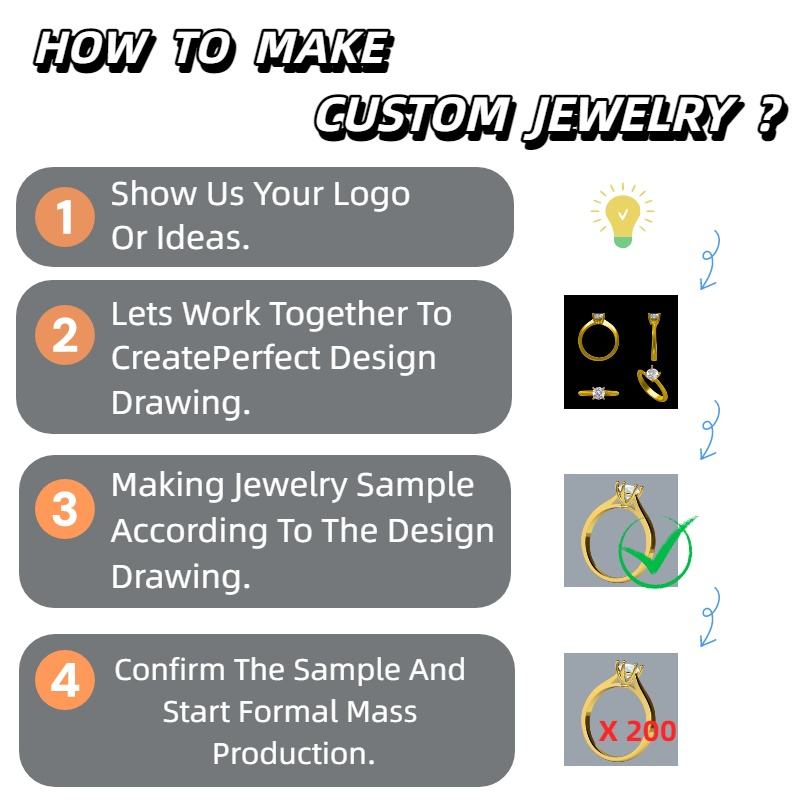 HOW TO MAKE
CUSTOM JEWELRY ?

1 Show Us Your Logo Or Ideas.

2 Lets Work Together To CreatePerfect Design Drawing.

3 Making Jewelry Sample According To The Design Drawing.

4 Confirm The Sample And Start Formal Mass Production.

X 200